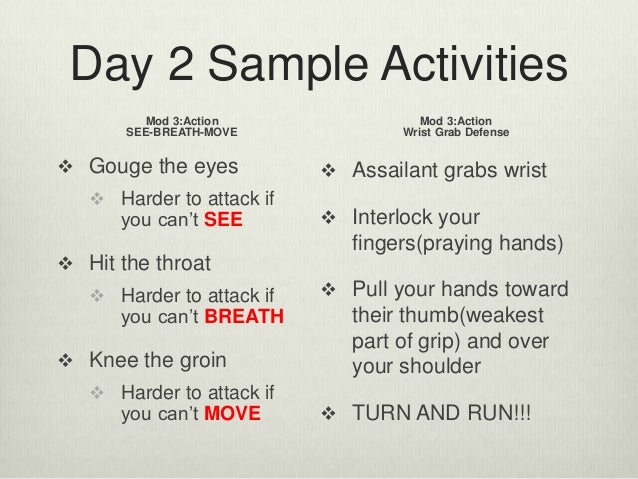 Day 2 Sample Activities

Mod 3:Action
SEE-BREATH-MOVE

❖ Gouge the eyes
❖ Harder to attack if you can't SEE
❖ Hit the throat
❖ Harder to attack if you can't BREATH
❖ Knee the groin
❖ Harder to attack if you can't MOVE

Mod 3:Action
Wrist Grab Defense

❖ Assailant grabs wrist
❖ Interlock your fingers(praying hands)
❖ Pull your hands toward their thumb(weakest part of grip) and over your shoulder
❖ TURN AND RUN!!!